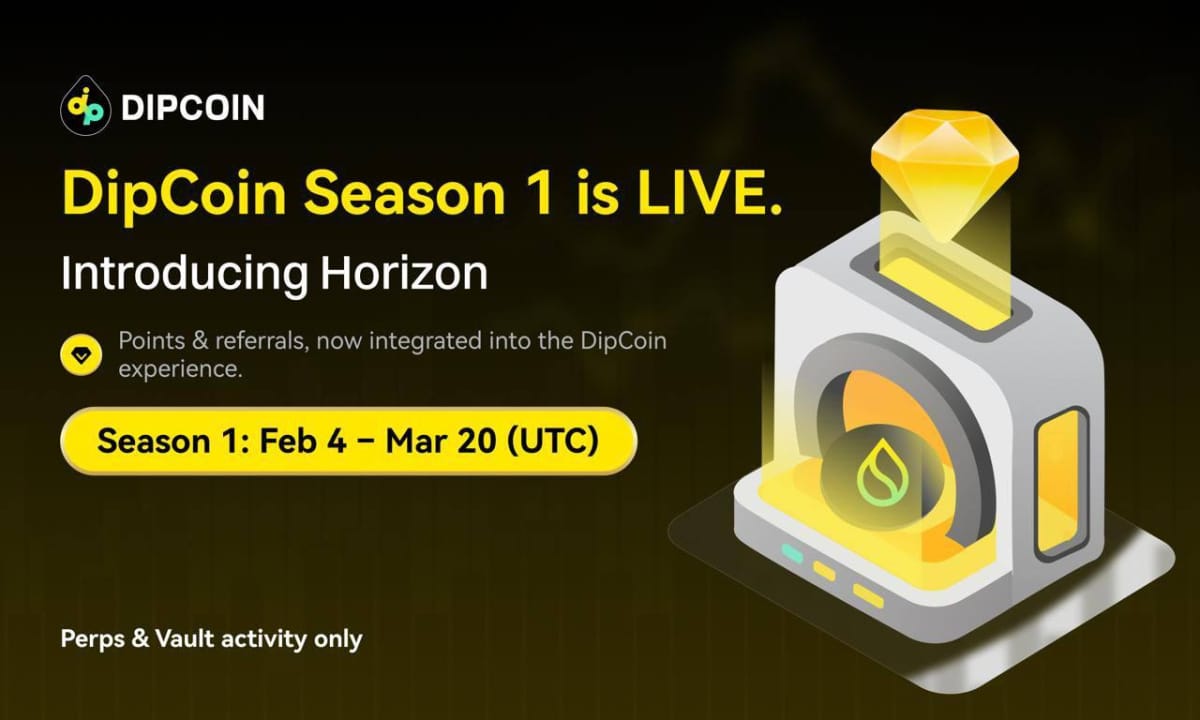 DIPCOIN

DipCoin Season 1 is LIVE.

Introducing Horizon

Points & referrals, now integrated into the DipCoin experience.

Season 1: Feb 4 – Mar 20 (UTC)

Perps & Vault activity only